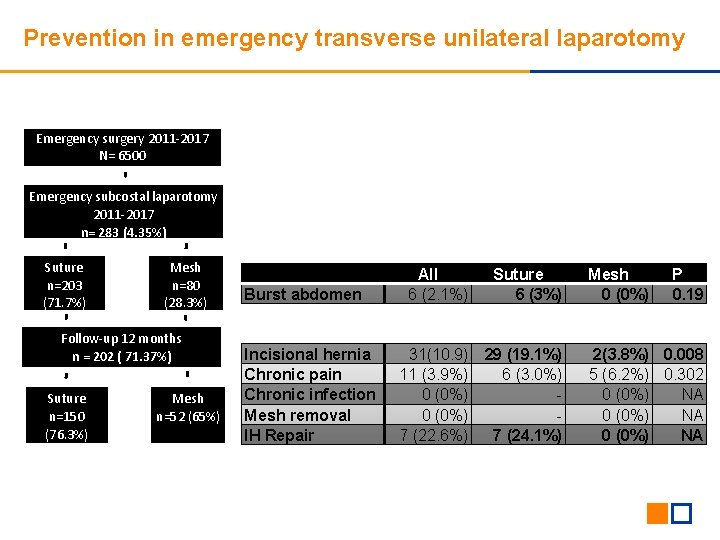 Prevention in emergency transverse unilateral laparotomy

Emergency surgery 2011-2017
N= 6500

Emergency subcostal laparotomy
2011- 2017
n= 283 (4.35%)

Suture
n=203
(71.7%)

Mesh
n=80
(28.3%)

Follow-up 12 months
n = 202 ( 71.37%)

Suture
n=150
(76.3%)

Mesh
n=52 (65%)

| | All | Suture | Mesh | P |
|---|---|---|---|---|
| Burst abdomen | 6 (2.1%) | 6 (3%) | 0 (0%) | 0.19 |

| | | | | |
|---|---|---|---|---|
| Incisional hernia | 31(10.9) | 29 (19.1%) | 2(3.8%) | 0.008 |
| Chronic pain | 11 (3.9%) | 6 (3.0%) | 5 (6.2%) | 0.302 |
| Chronic infection | 0 (0%) | - | 0 (0%) | NA |
| Mesh removal | 0 (0%) | - | 0 (0%) | NA |
| IH Repair | 7 (22.6%) | 7 (24.1%) | 0 (0%) | NA |